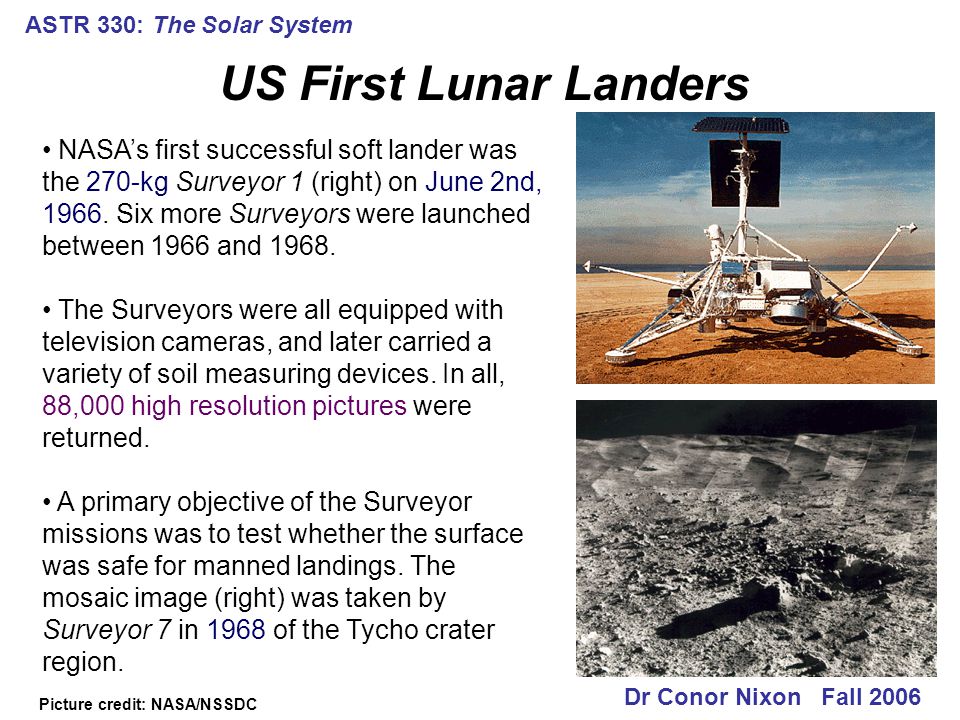 ASTR 330: The Solar System

US First Lunar Landers

• NASA's first successful soft lander was the 270-kg Surveyor 1 (right) on June 2nd, 1966. Six more Surveyors were launched between 1966 and 1968.

• The Surveyors were all equipped with television cameras, and later carried a variety of soil measuring devices. In all, 88,000 high resolution pictures were returned.

• A primary objective of the Surveyor missions was to test whether the surface was safe for manned landings. The mosaic image (right) was taken by Surveyor 7 in 1968 of the Tycho crater region.

Picture credit: NASA/NSSDC

Dr Conor Nixon Fall 2006